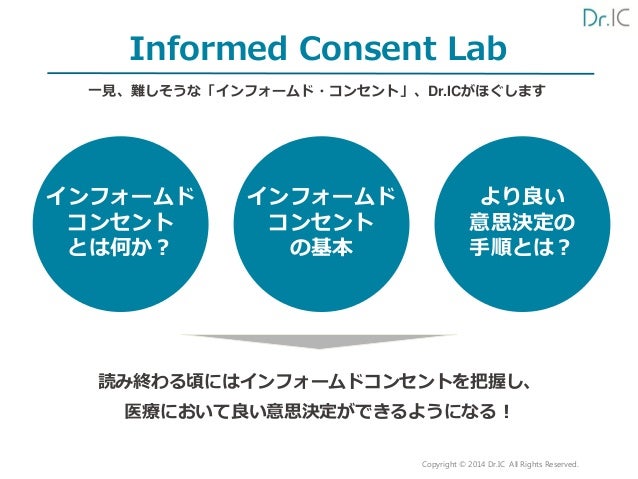 Dr.IC

Informed Consent Lab

一見、難しそうな「インフォームド・コンセント」、Dr.ICがほぐします

インフォームド
コンセント
とは何か？

インフォームド
コンセント
の基本

より良い
意思決定の
手順とは？

読み終わる頃にはインフォームドコンセントを把握し、
医療において良い意思決定ができるようになる！

Copyright © 2014 Dr.IC All Rights Reserved.